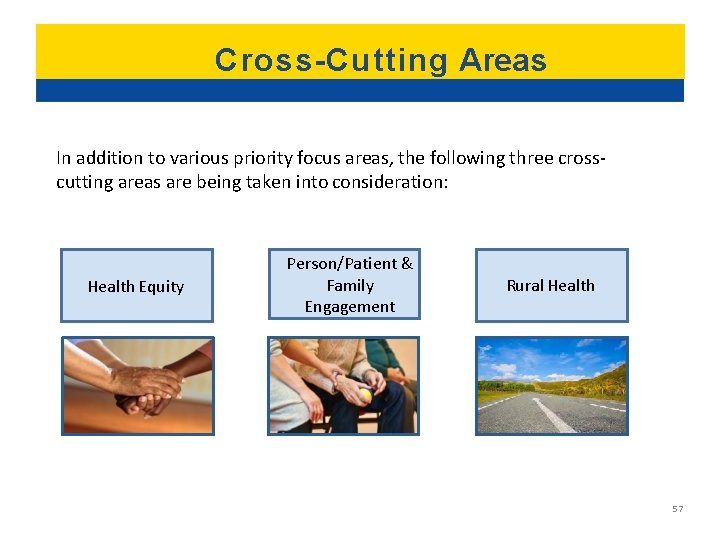 Cross-Cutting Areas

In addition to various priority focus areas, the following three cross-cutting areas are being taken into consideration:

Health Equity

Person/Patient & Family Engagement

Rural Health

57